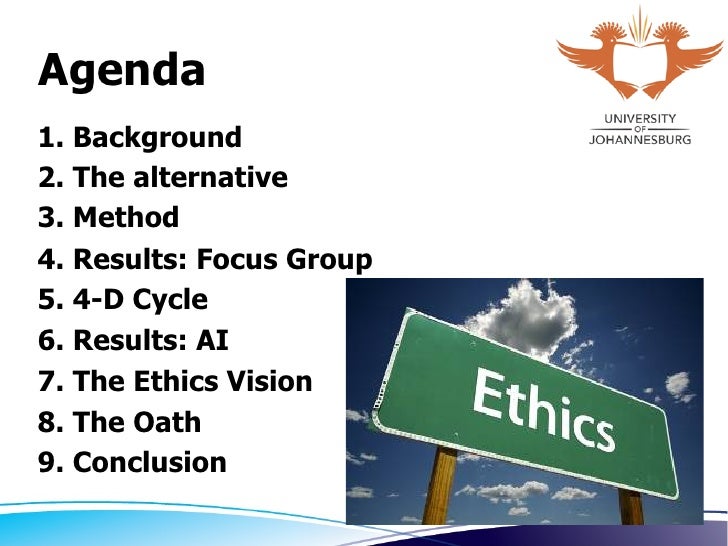 Agenda

UNIVERSITY OF JOHANNESBURG

1. Background
2. The alternative
3. Method
4. Results: Focus Group
5. 4-D Cycle
6. Results: AI
7. The Ethics Vision
8. The Oath
9. Conclusion

Ethics